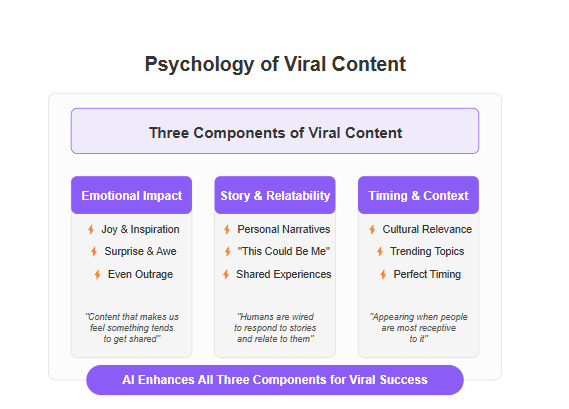 Psychology of Viral Content

Three Components of Viral Content

Emotional Impact

Joy & Inspiration

Surprise & Awe

Even Outrage

"Content that makes us feel something tends to get shared"

Story & Relatability

Personal Narratives

"This Could Be Me"

Shared Experiences

"Humans are wired to respond to stories and relate to them"

Timing & Context

Cultural Relevance

Trending Topics

Perfect Timing

"Appearing when people are most receptive to it"

AI Enhances All Three Components for Viral Success